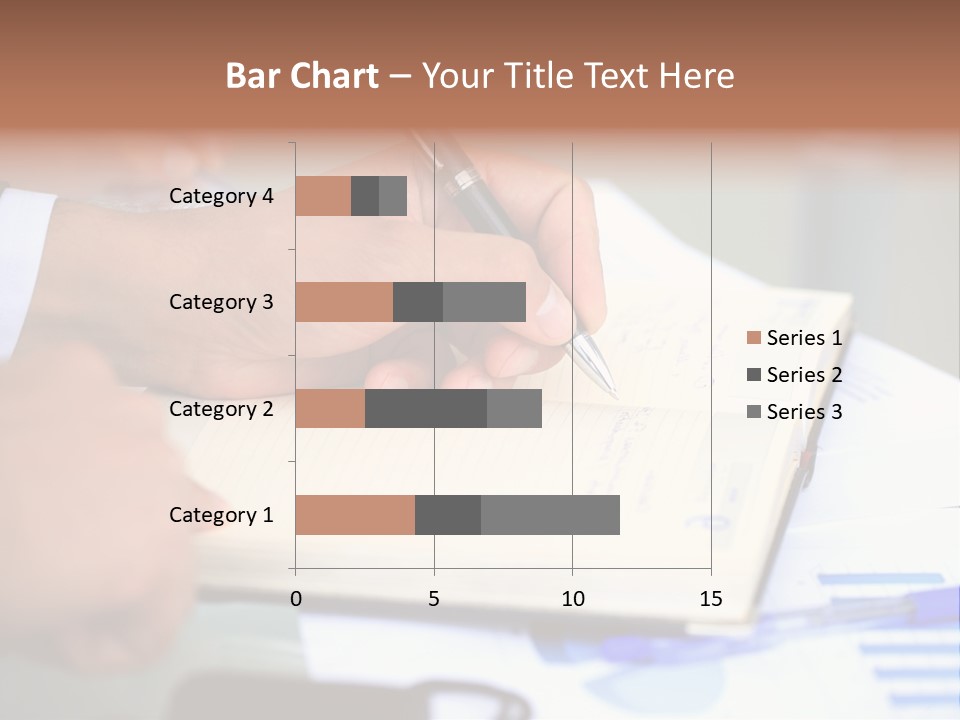 Bar Chart – Your Title Text Here

Category 4
Category 3
Category 2
Category 1

0
5
10
15

Series 1
Series 2
Series 3